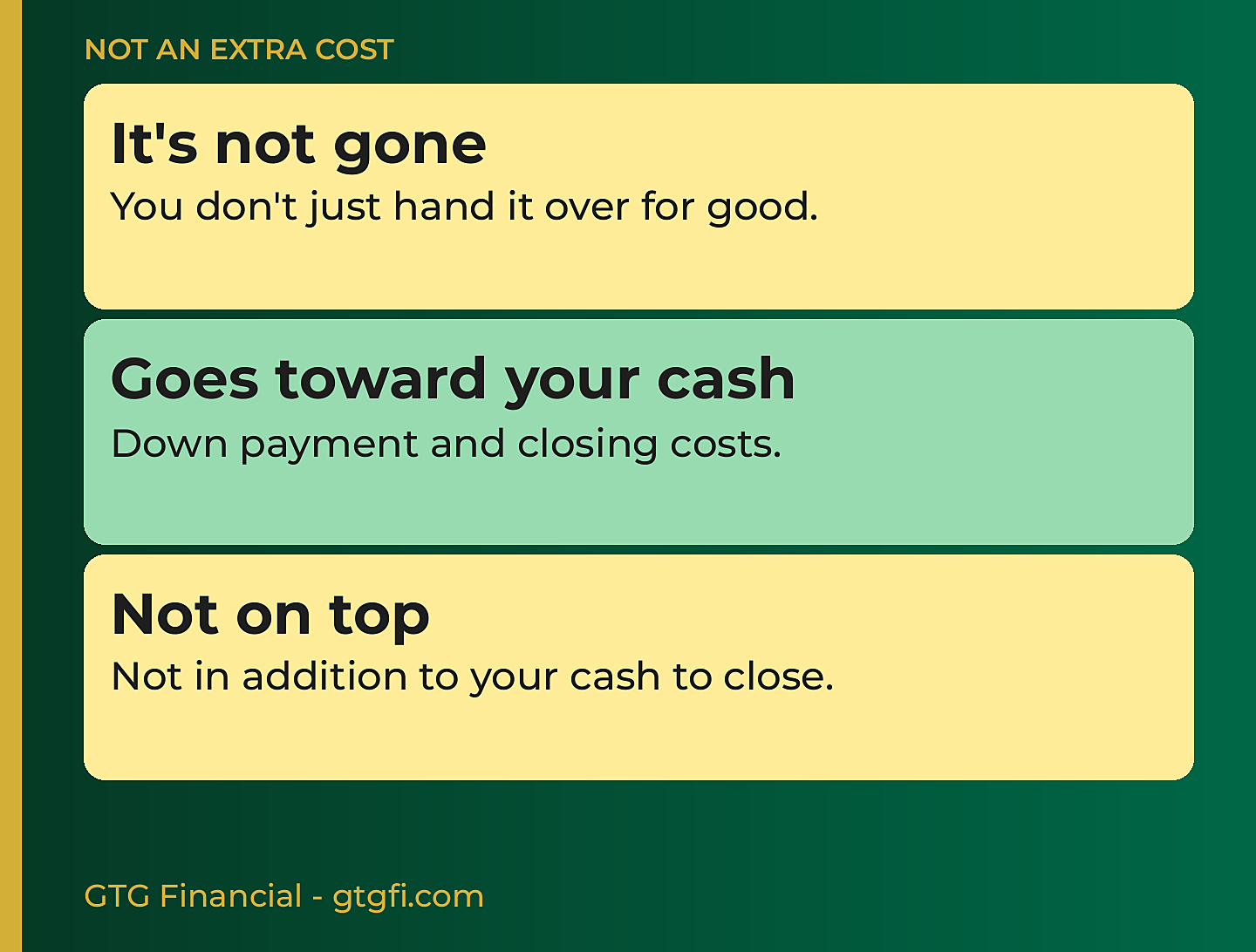 NOT AN EXTRA COST

It's not gone
You don't just hand it over for good.

Goes toward your cash
Down payment and closing costs.

Not on top
Not in addition to your cash to close.

GTG Financial - gtgfi.com